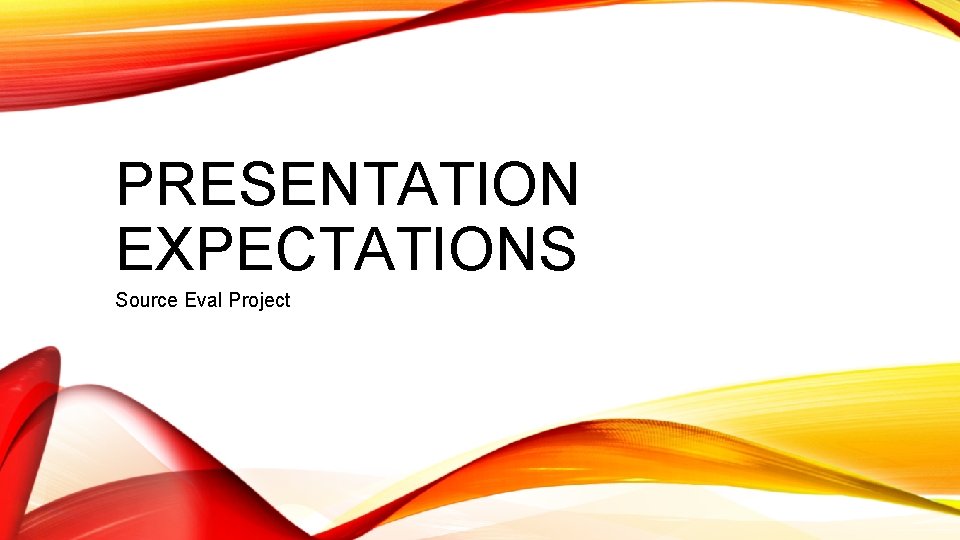 PRESENTATION EXPECTATIONS

Source Eval Project